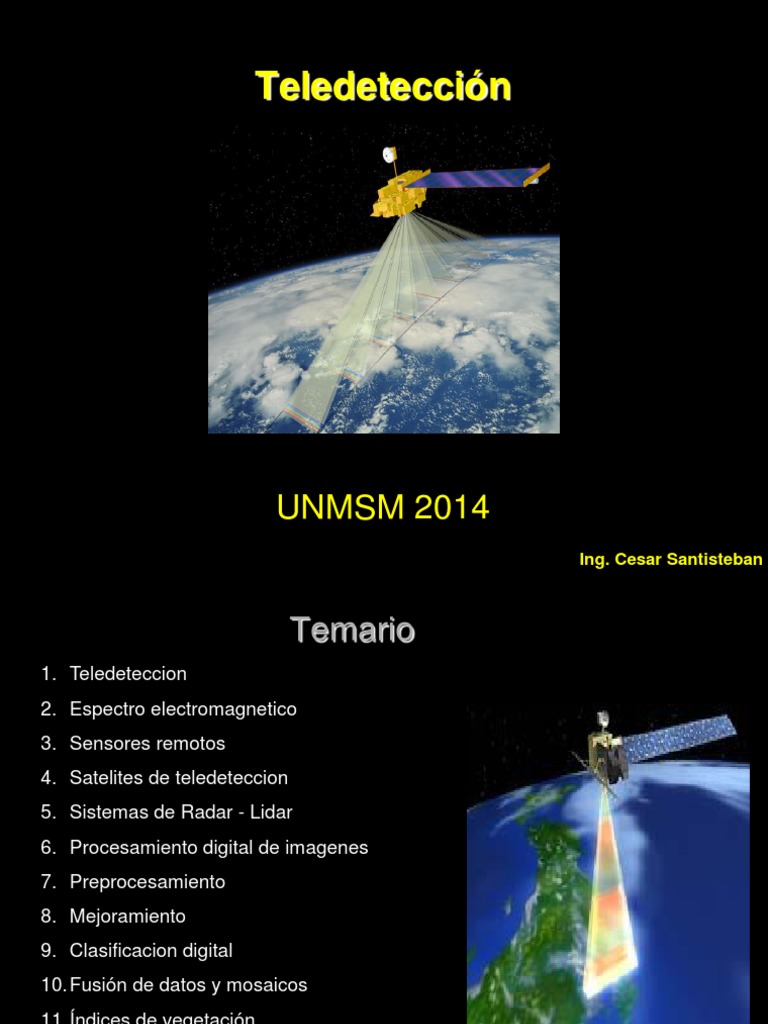 Teledetección

UNMSM 2014

Ing. Cesar Santisteban

Temario

1. Teledeteccion
2. Espectro electromagnetico
3. Sensores remotos
4. Satelites de teledeteccion
5. Sistemas de Radar - Lidar
6. Procesamiento digital de imagenes
7. Preprocesamiento
8. Mejoramiento
9. Clasificacion digital
10. Fusión de datos y mosaicos
11. Índices de vegetación